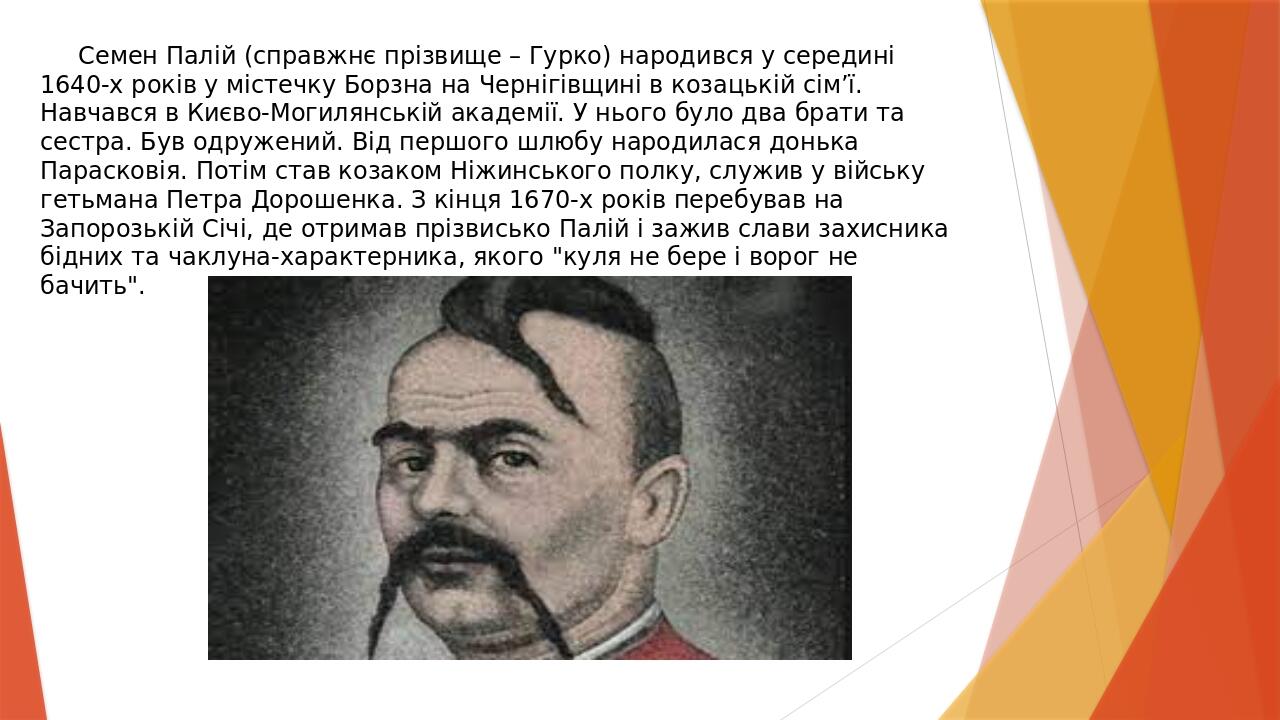 Семен Палій (справжнє прізвище – Гурко) народився у середині 1640-х років у містечку Борзна на Чернігівщині в козацькій сім’ї. Навчався в Києво-Могилянській академії. У нього було два брати та сестра. Був одружений. Від першого шлюбу народилася донька Парасковія. Потім став козаком Ніжинського полку, служив у війську гетьмана Петра Дорошенка. З кінця 1670-х років перебував на Запорозькій Січі, де отримав прізвисько Палій і зажив слави захисника бідних та чаклуна-характерника, якого "куля не бере і ворог не бачить".